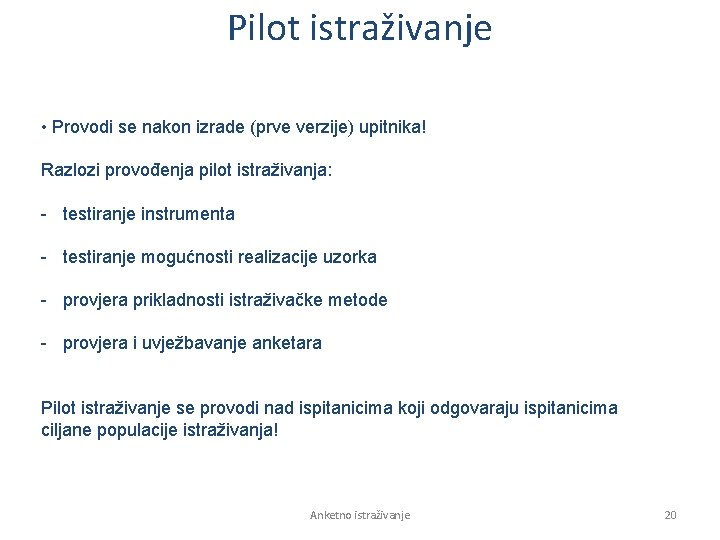 Pilot istraživanje

• Provodi se nakon izrade (prve verzije) upitnika!

Razlozi provođenja pilot istraživanja:

- testiranje instrumenta

- testiranje mogućnosti realizacije uzorka

- provjera prikladnosti istraživačke metode

- provjera i uvježbavanje anketara

Pilot istraživanje se provodi nad ispitanicima koji odgovaraju ispitanicima ciljane populacije istraživanja!

Anketno istraživanje

20